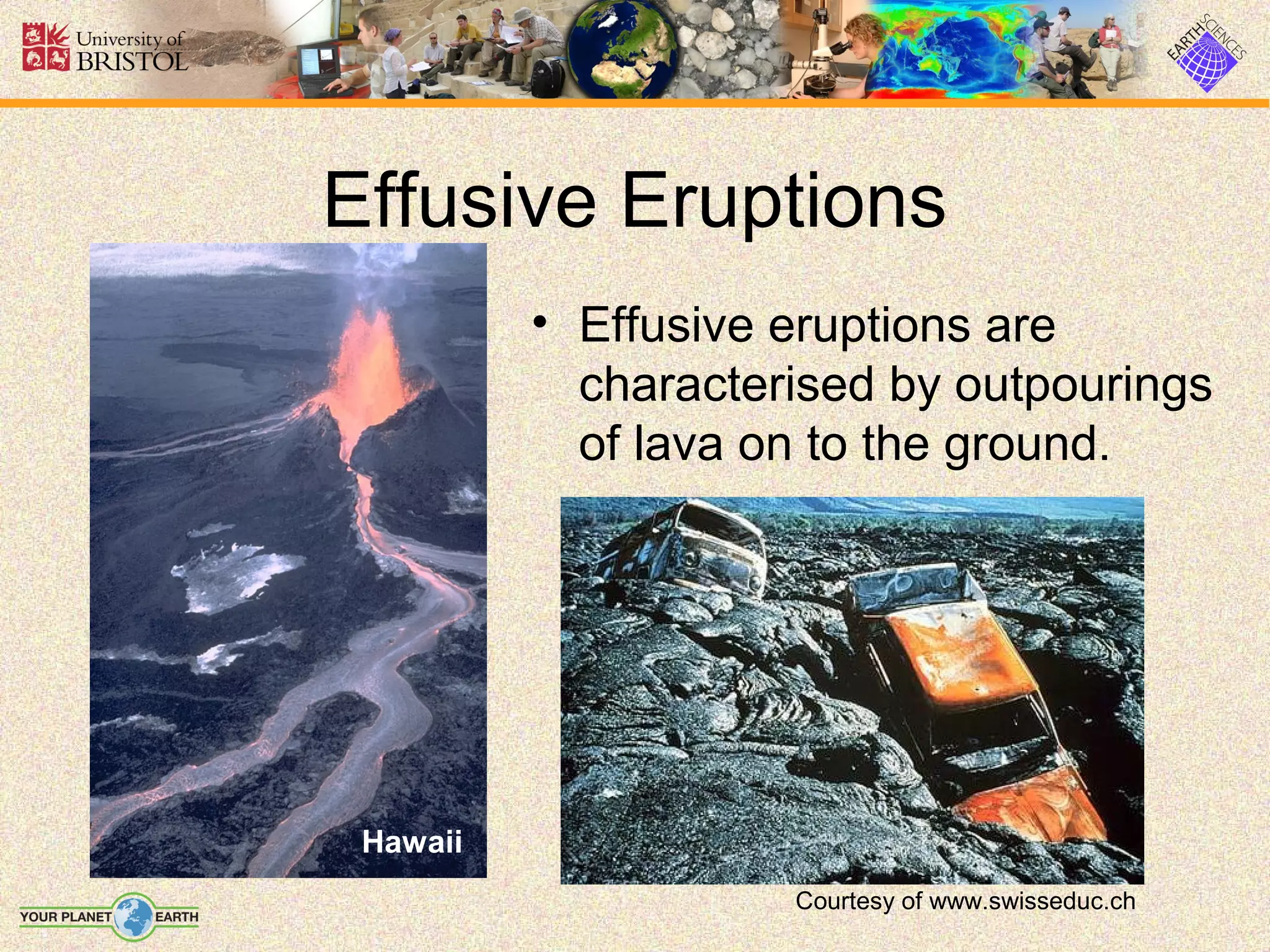 University of BRISTOL

EARTH SCIENCES

Effusive Eruptions

• Effusive eruptions are characterised by outpourings of lava on to the ground.

Hawaii

Courtesy of www.swisseduc.ch

YOUR PLANET EARTH